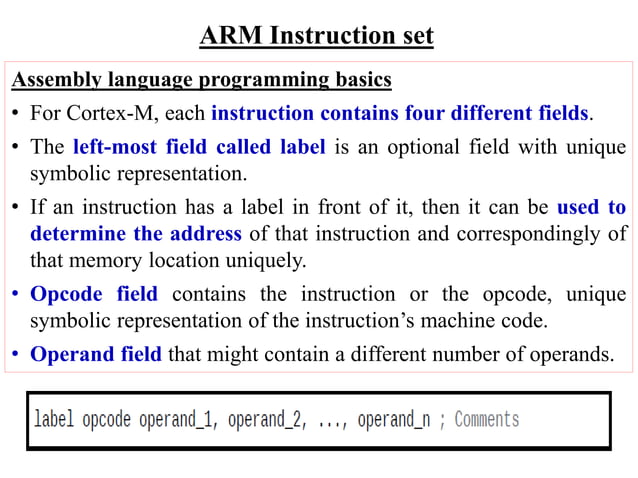 ARM Instruction set

Assembly language programming basics

• For Cortex-M, each instruction contains four different fields.

• The left-most field called label is an optional field with unique symbolic representation.

• If an instruction has a label in front of it, then it can be used to determine the address of that instruction and correspondingly of that memory location uniquely.

• Opcode field contains the instruction or the opcode, unique symbolic representation of the instruction's machine code.

• Operand field that might contain a different number of operands.

label opcode operand_1, operand_2, ..., operand_n ; Comments